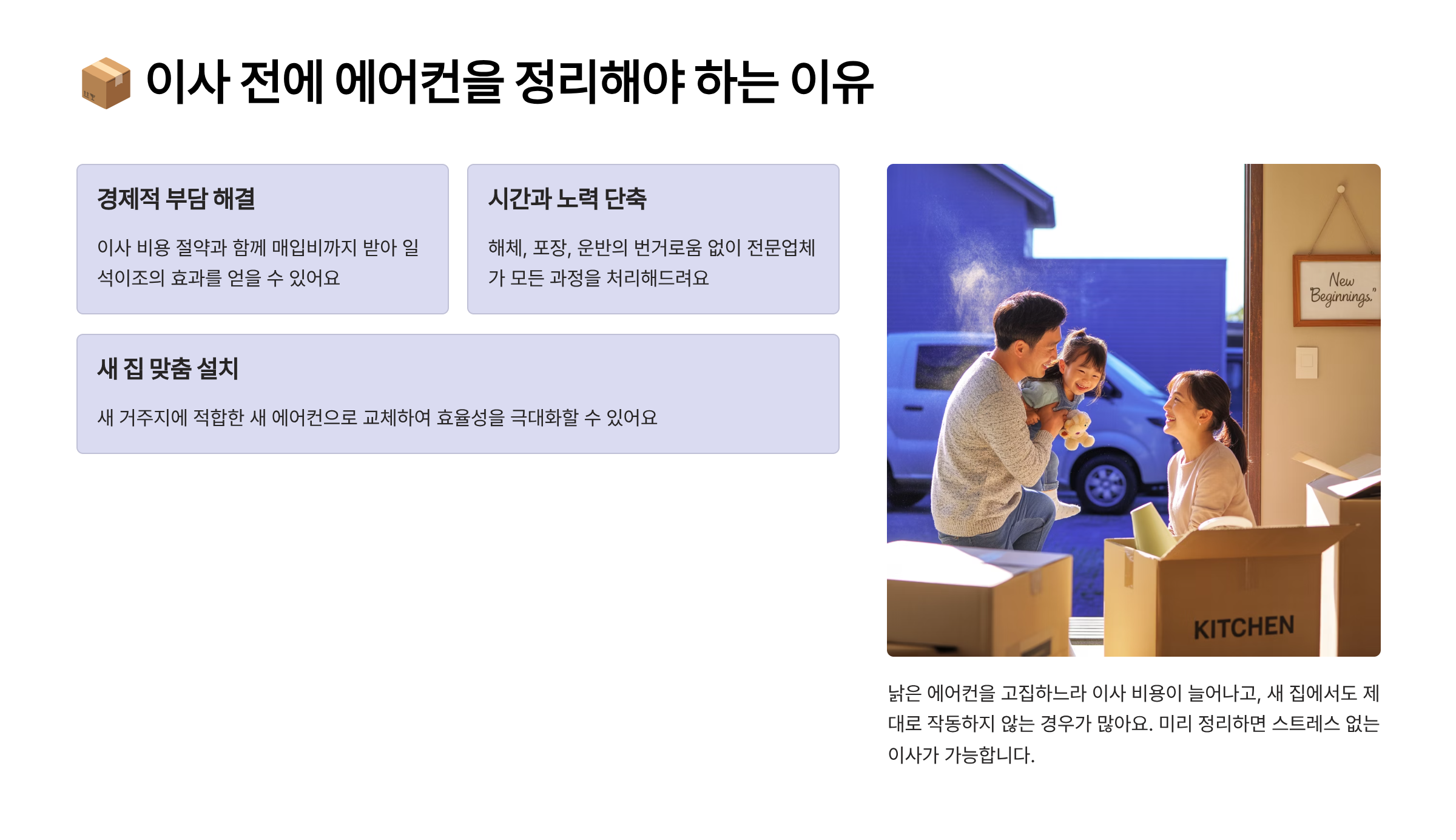 📦 이사 전에 에어컨을 정리해야 하는 이유

경제적 부담 해결

이사 비용 절약과 함께 매입비까지 받아 일석이조의 효과를 얻을 수 있어요

시간과 노력 단축

해체, 포장, 운반의 번거로움 없이 전문업체가 모든 과정을 처리해드려요

새 집 맞춤 설치

새 거주지에 적합한 새 에어컨으로 교체하여 효율성을 극대화할 수 있어요

New Beginnings."

KITCHEN

낡은 에어컨을 고집하느라 이사 비용이 늘어나고, 새 집에서도 제대로 작동하지 않는 경우가 많아요. 미리 정리하면 스트레스 없는 이사가 가능합니다.